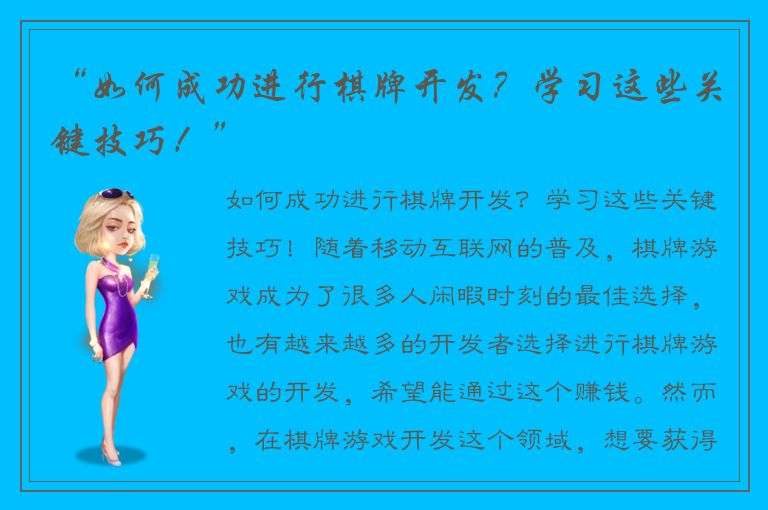 “如何成功进行棋牌开发？学习这些关键技巧！”

如何成功进行棋牌开发？学习这些关键技巧！随着移动互联网的普及，棋牌游戏成为了很多人闲暇时刻的最佳选择，也有越来越多的开发者选择进行棋牌游戏的开发，希望能通过这个赚钱。然而，在棋牌游戏开发这个领域，想要获得